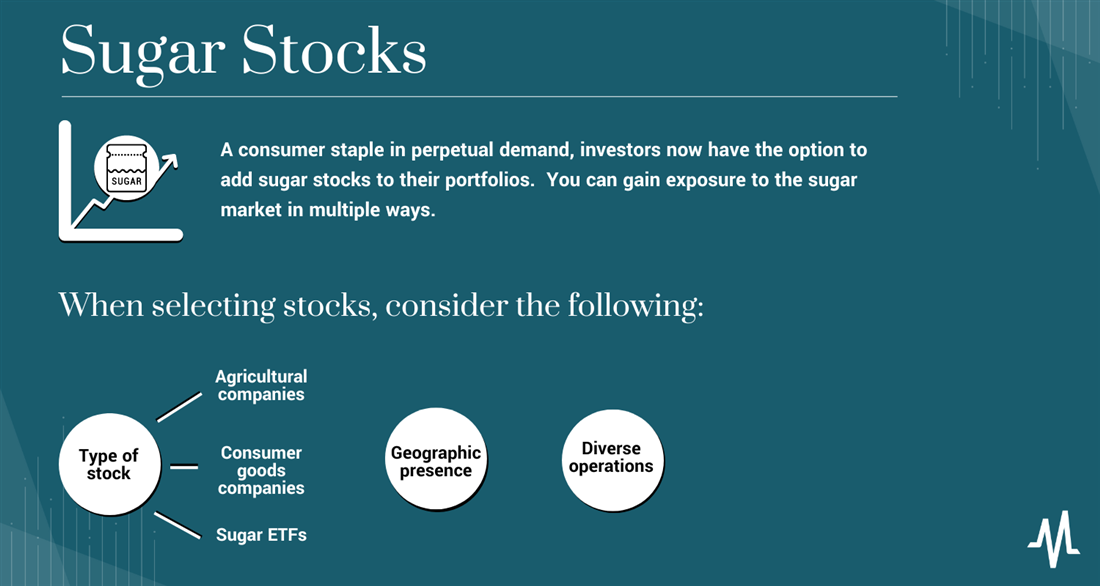 Sugar Stocks

SUGAR

A consumer staple in perpetual demand, investors now have the option to add sugar stocks to their portfolios. You can gain exposure to the sugar market in multiple ways.

When selecting stocks, consider the following:

Type of stock

Agricultural companies

Consumer goods companies

Sugar ETFs

Geographic presence

Diverse operations